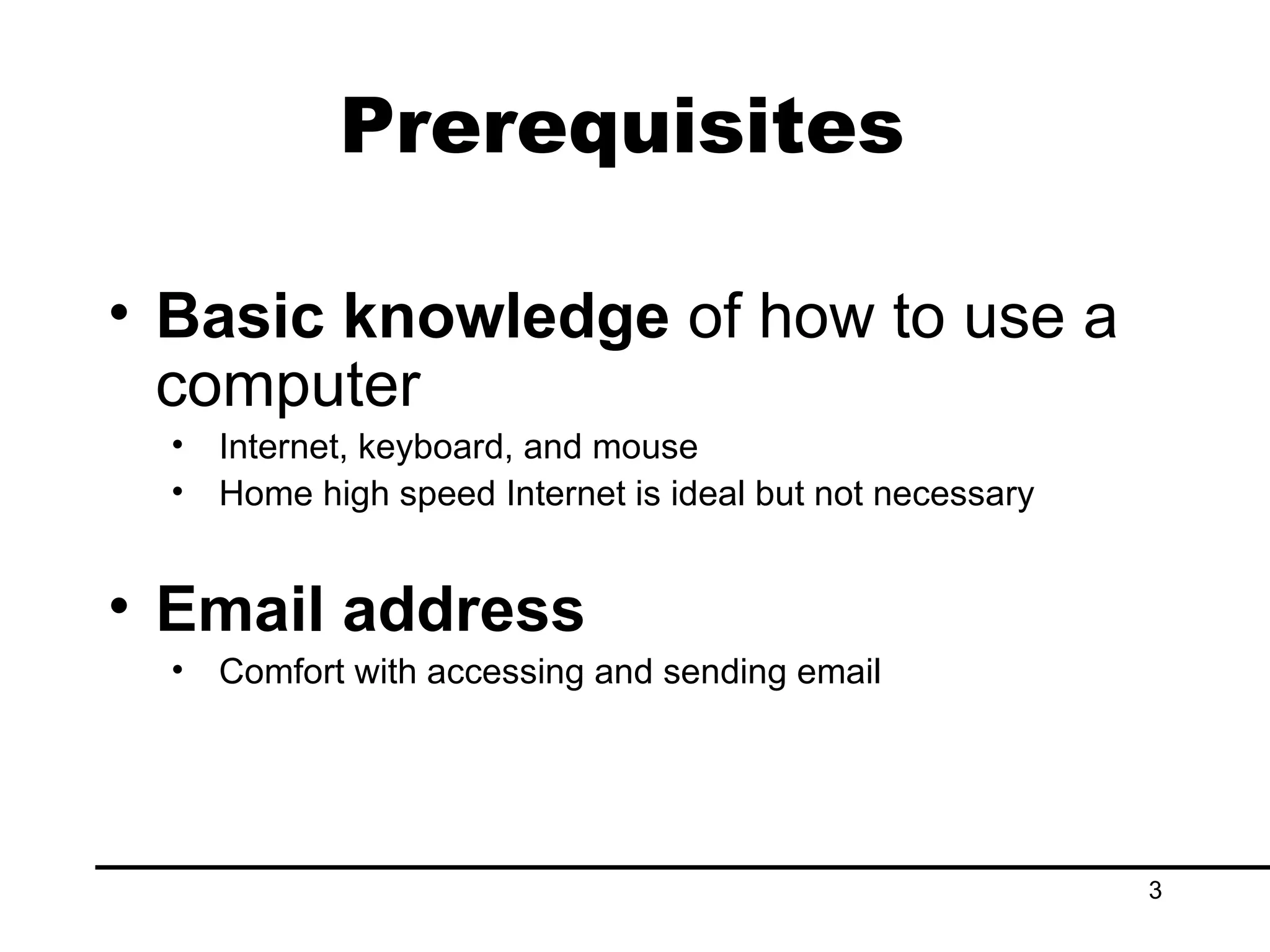 Prerequisites

• Basic knowledge of how to use a computer
  • Internet, keyboard, and mouse
  • Home high speed Internet is ideal but not necessary

• Email address
  • Comfort with accessing and sending email

3